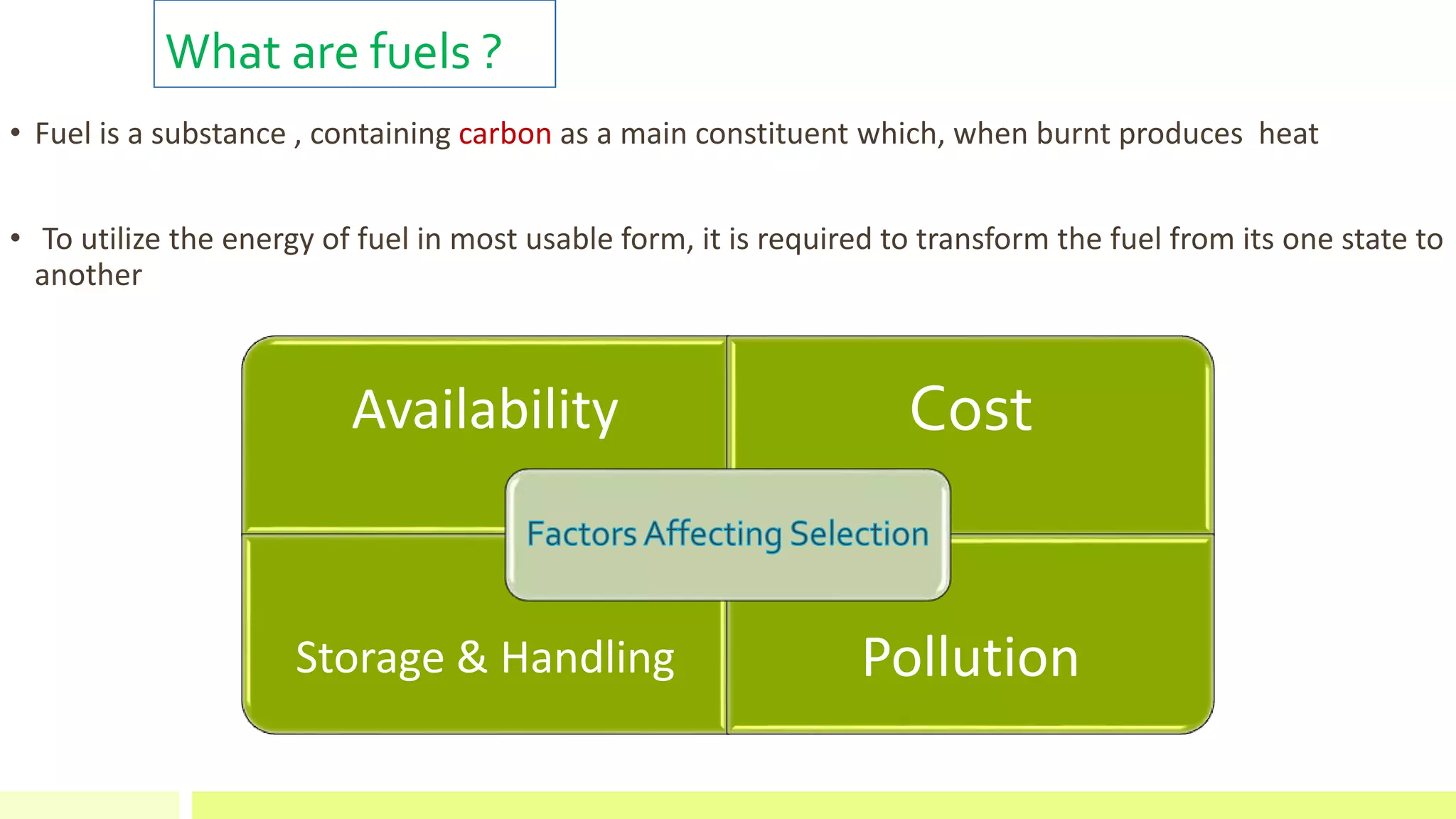 What are fuels ?

• Fuel is a substance , containing carbon as a main constituent which, when burnt produces heat

• To utilize the energy of fuel in most usable form, it is required to transform the fuel from its one state to another

Availability

Cost

Factors Affecting Selection

Storage & Handling

Pollution